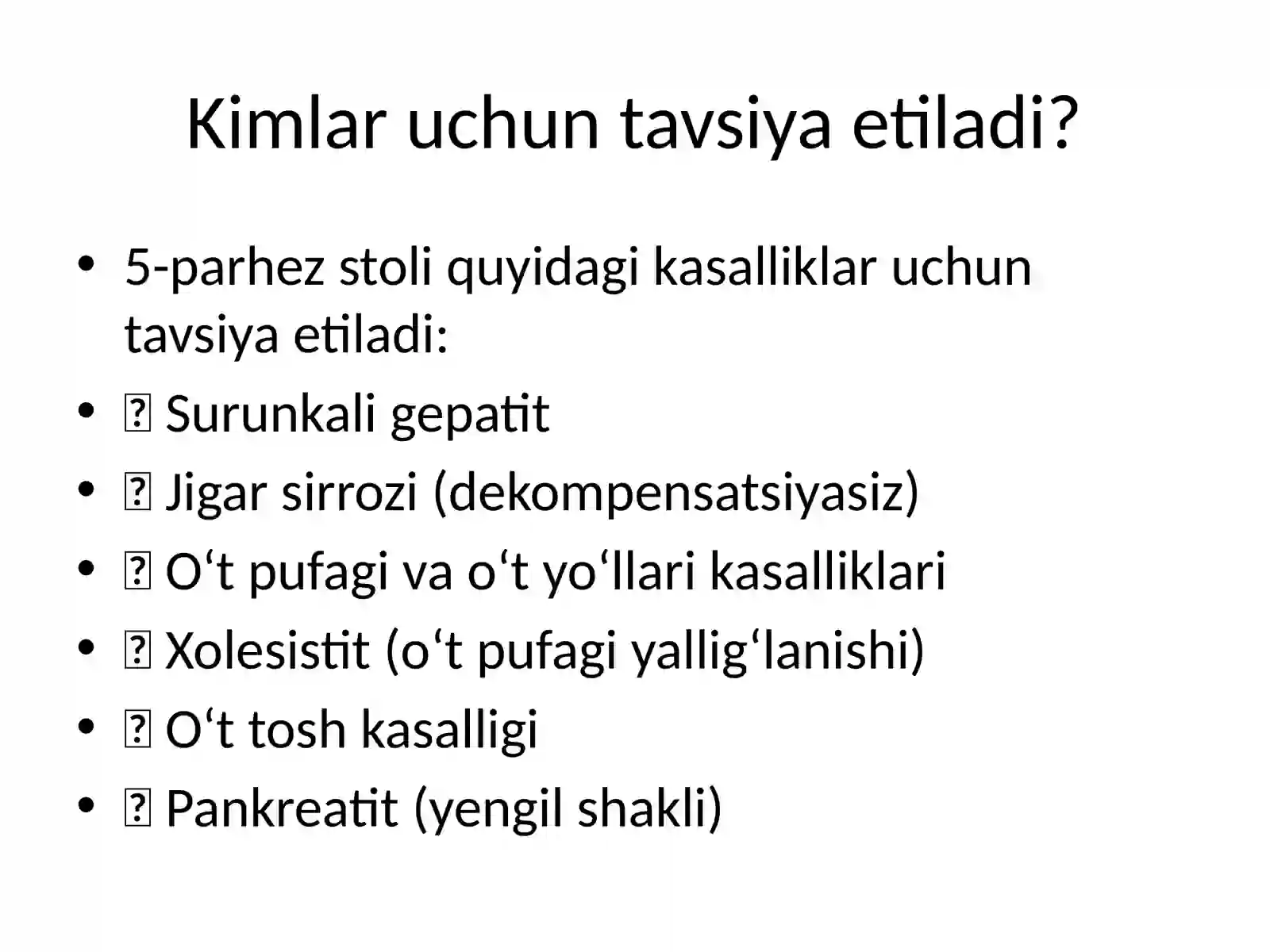 Kimlar uchun tavsiya etiladi?

• 5-parhez stoli quyidagi kasalliklar uchun tavsiya etiladi:
• ▯ Surunkali gepatit
• ▯ Jigar sirrozi (dekompensatsiyasiz)
• ▯ O‘t pufagi va o‘t yo‘llari kasalliklari
• ▯ Xolesistit (o‘t pufagi yallig‘lanishi)
• ▯ O‘t tosh kasalligi
• ▯ Pankreatit (yengil shakli)